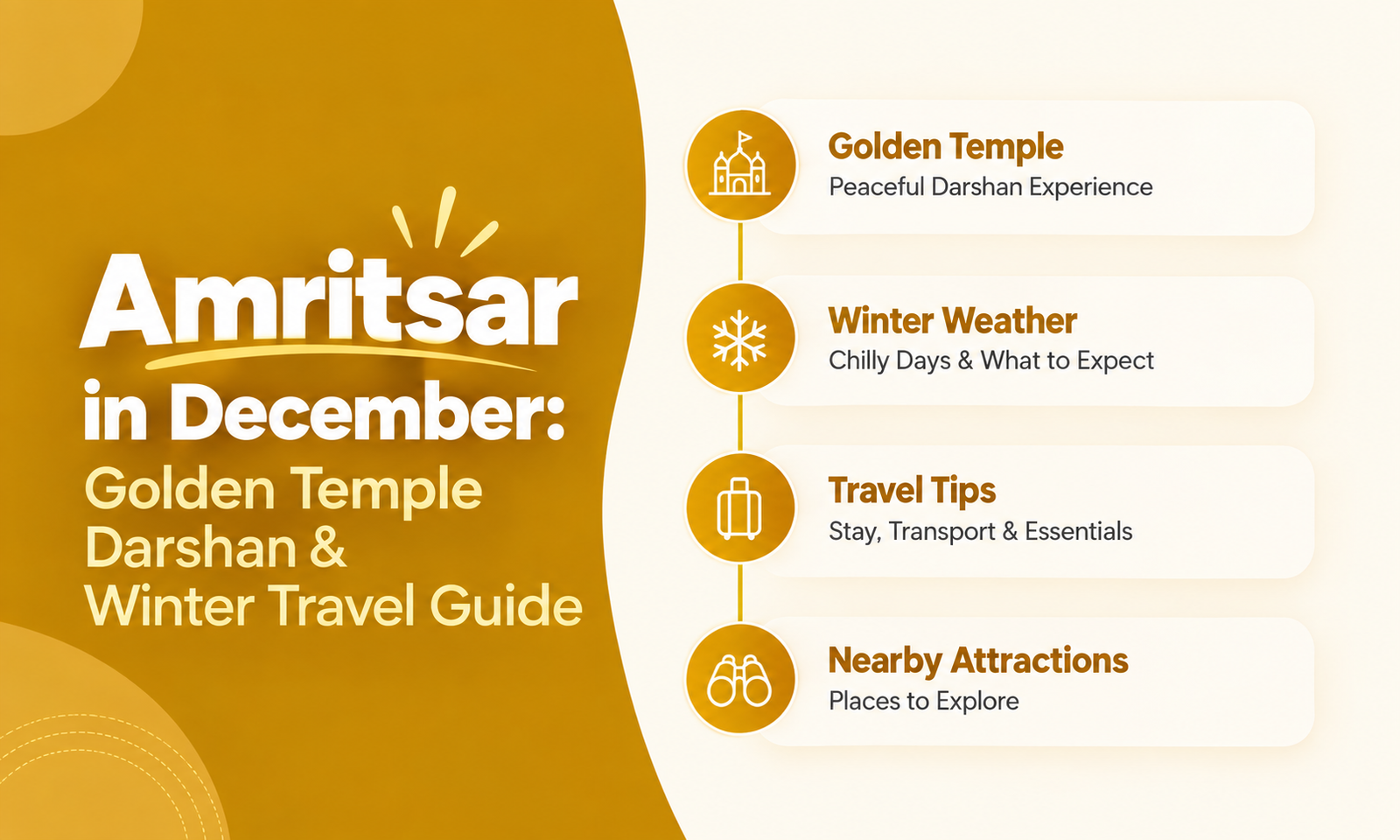 Amritsar in December: Golden Temple Darshan & Winter Travel Guide

Golden Temple
Peaceful Darshan Experience

Winter Weather
Chilly Days & What to Expect

Travel Tips
Stay, Transport & Essentials

Nearby Attractions
Places to Explore